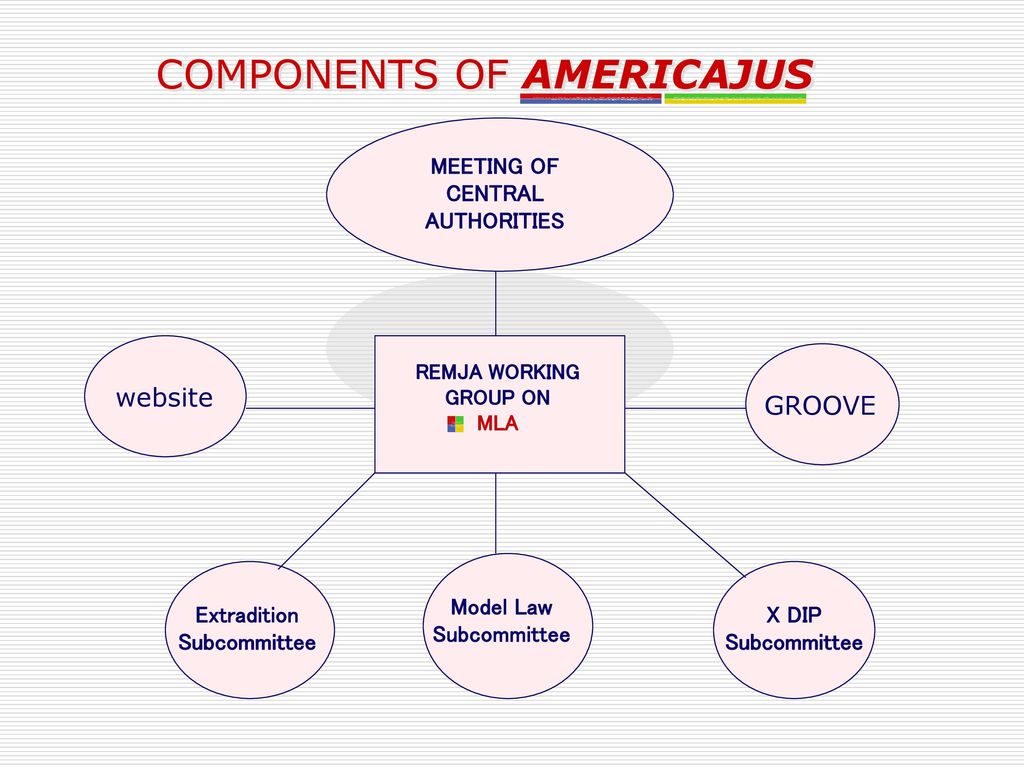 COMPONENTS OF AMERICAJUS

MEETING OF CENTRAL AUTHORITIES

website

REMJA WORKING GROUP ON MLA

GROOVE

Extradition Subcommittee

Model Law Subcommittee

X DIP Subcommittee